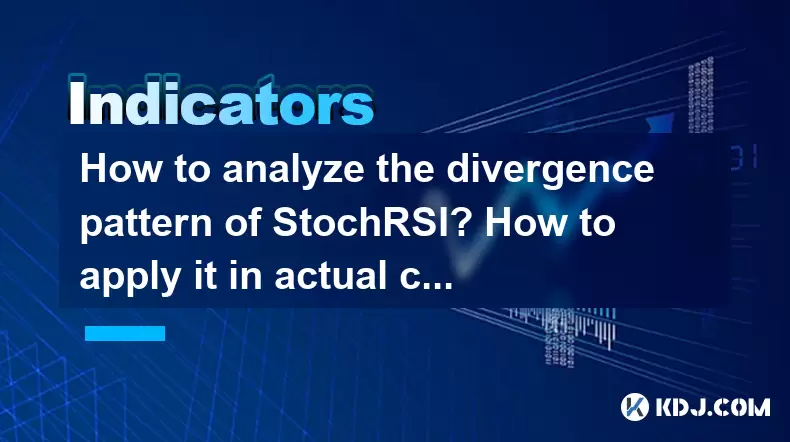 Indicators

How to analyze the divergence pattern of StochRSI? How to apply it in actual c...

KDJ.COM